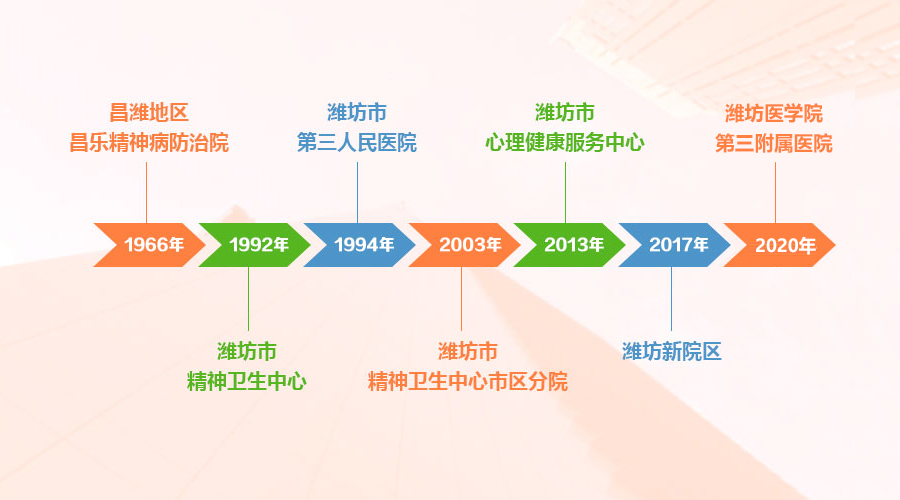 昌潍地区
昌乐精神病防治院

潍坊市
第三人民医院

潍坊市
心理健康服务中心

潍坊医学院
第三附属医院

1966年 1992年 1994年 2003年 2013年 2017年 2020年

潍坊市
精神卫生中心

潍坊市
精神卫生中心市区分院

潍坊新院区